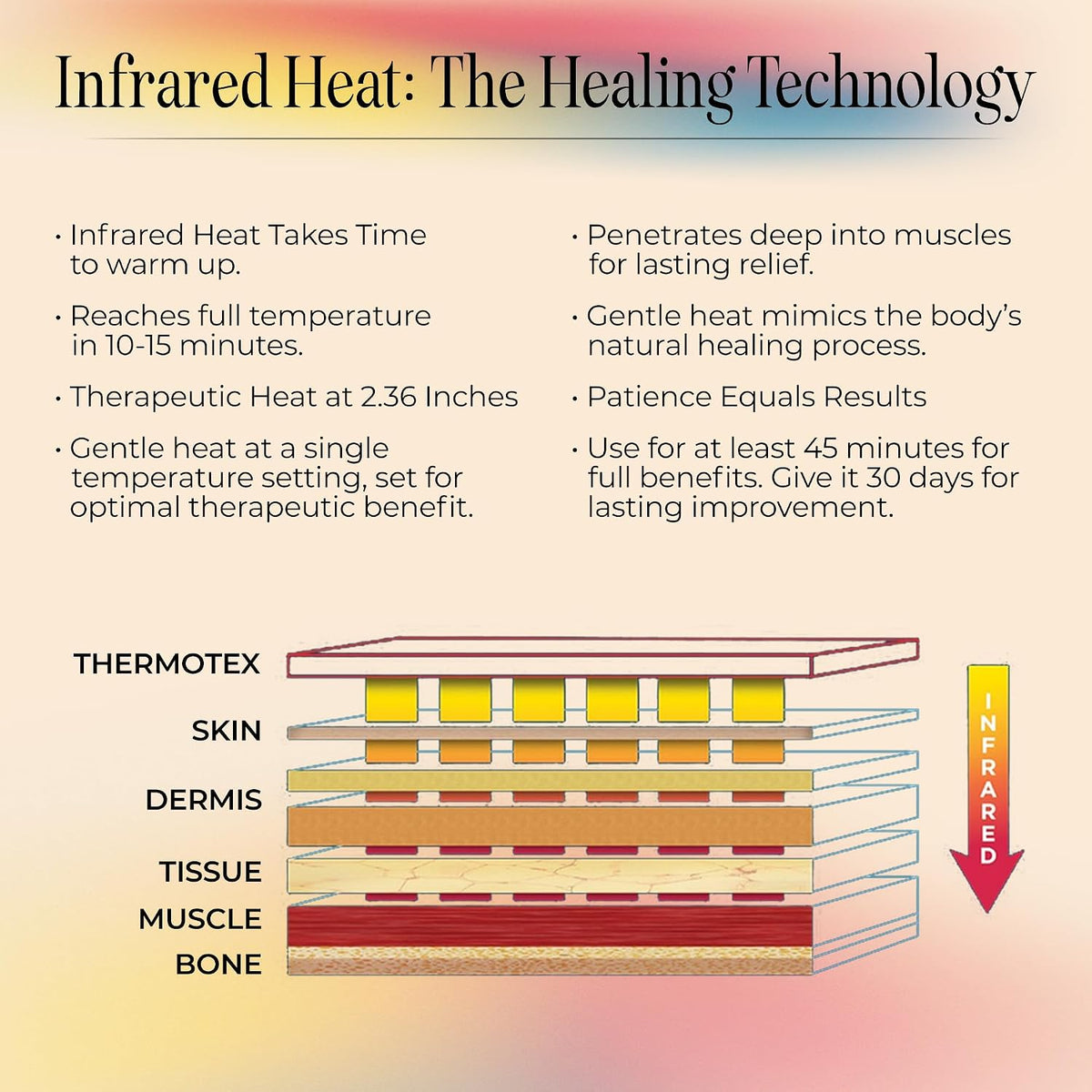 Infrared Heat: The Healing Technology

• Infrared Heat Takes Time to warm up.

• Reaches full temperature in 10-15 minutes.

• Therapeutic Heat at 2.36 Inches

• Gentle heat at a single temperature setting, set for optimal therapeutic benefit.

• Penetrates deep into muscles for lasting relief.

• Gentle heat mimics the body's natural healing process.

• Patience Equals Results

• Use for at least 45 minutes for full benefits. Give it 30 days for lasting improvement.

THERMOTEX

SKIN

DERMIS

TISSUE

MUSCLE

BONE

INFRARED